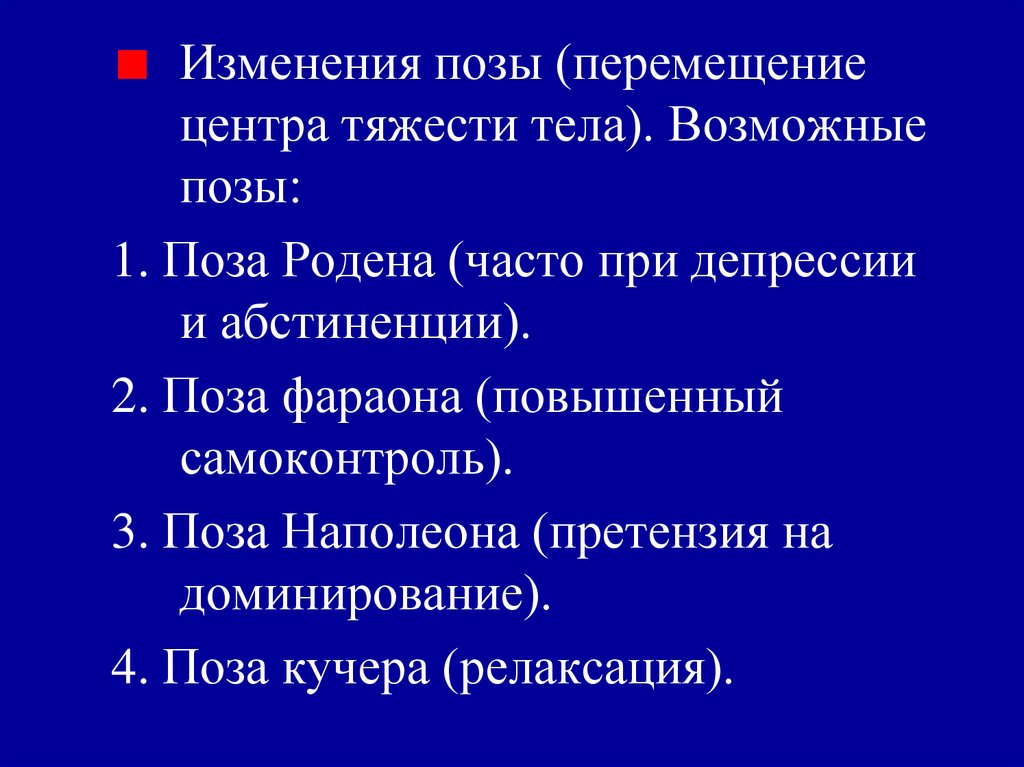 Изменения позы (перемещение центра тяжести тела). Возможные позы:

1. Поза Родена (часто при депрессии и абстиненции).

2. Поза фараона (повышенный самоконтроль).

3. Поза Наполеона (претензия на доминирование).

4. Поза кучера (релаксация).